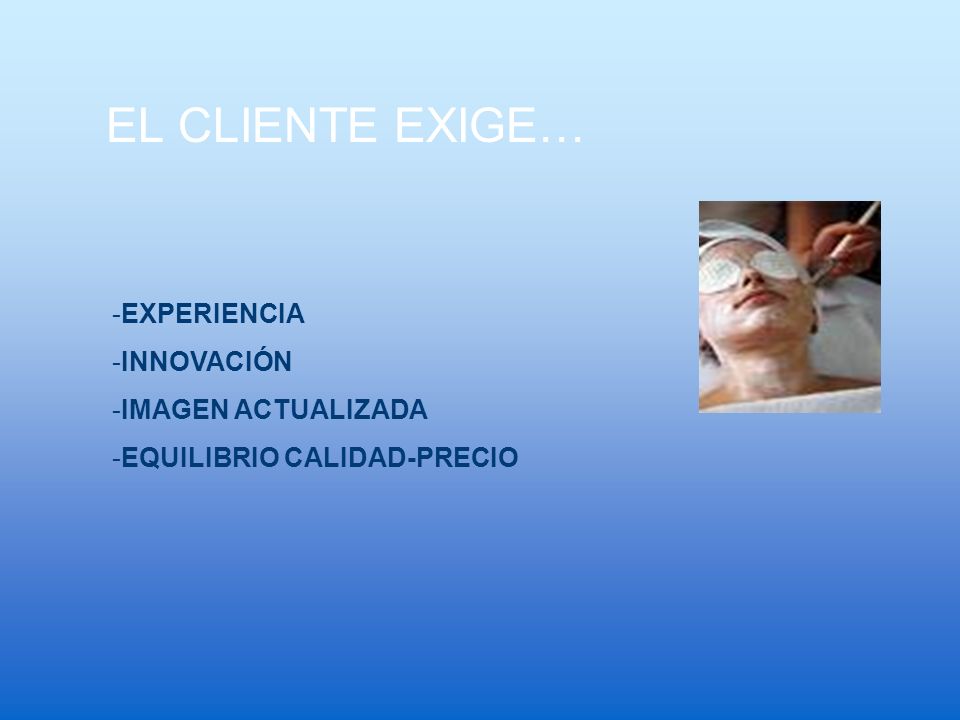 EL CLIENTE EXIGE…

-EXPERIENCIA
-INNOVACIÓN
-IMAGEN ACTUALIZADA
-EQUILIBRIO CALIDAD-PRECIO